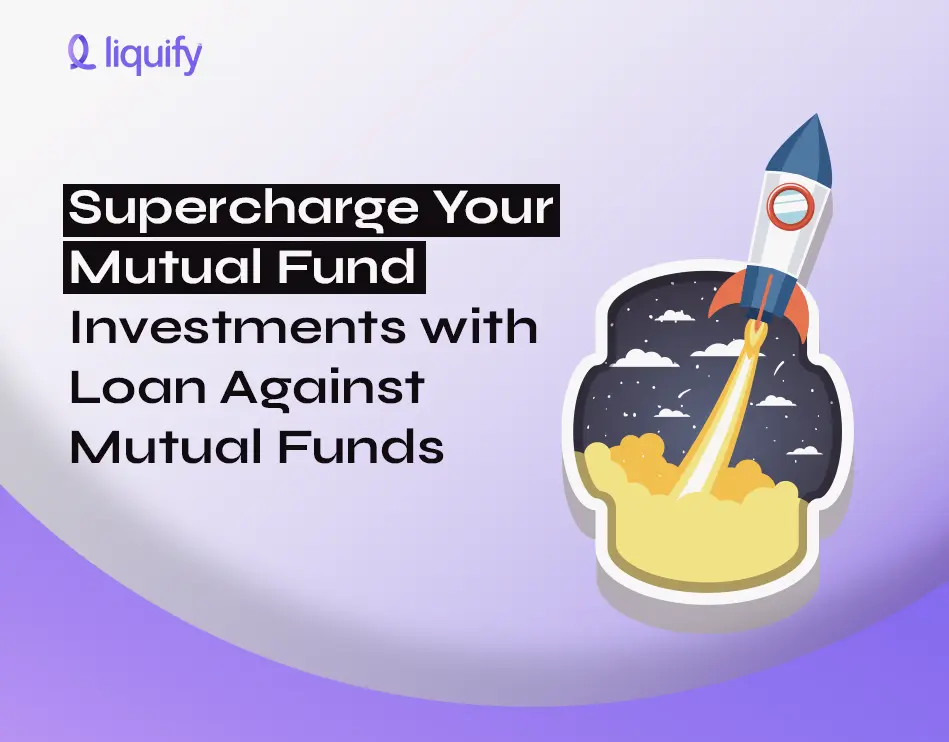 liquify

Supercharge Your Mutual Fund Investments with Loan Against Mutual Funds